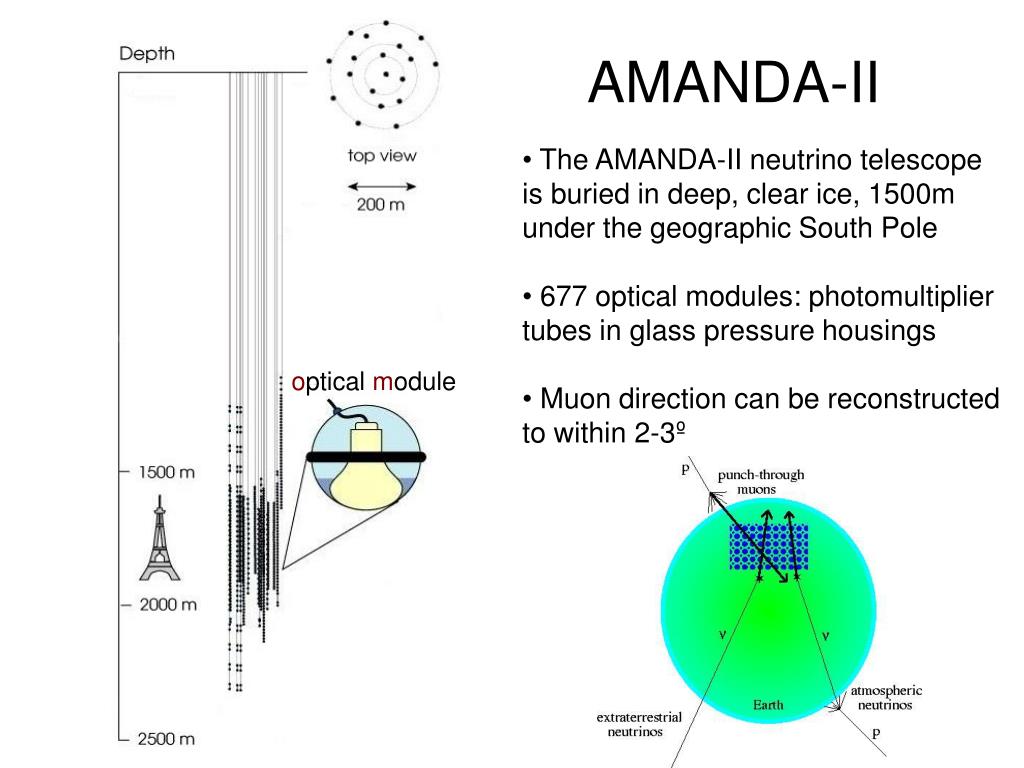 AMANDA-II

• The AMANDA-II neutrino telescope is buried in deep, clear ice, 1500m under the geographic South Pole

• 677 optical modules: photomultiplier tubes in glass pressure housings

• Muon direction can be reconstructed to within 2-3º

Depth

top view

200 m

optical module

1500 m

2000 m

2500 m

p

punch-through muons

ν

ν

Earth

atmospheric neutrinos

extraterrestrial neutrinos

p